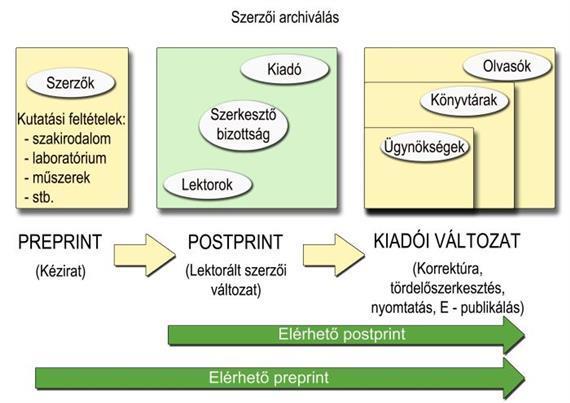 Szerzői archiválás

Szerzők

Kutatási feltételek:
- szakirodalom
- laboratórium
- műszerek
- stb.

Kiadó

Szerkesztő bizottság

Lektorok

Olvasók

Könyvtárak

Ügynökségek

PREPRINT
(Kézirat)

POSTPRINT
(Lektorált szerzői változat)

KIADÓI VÁLTOZAT
(Korrektúra, tördelőszerkesztés, nyomtatás, E - publikálás)

Elérhető postprint

Elérhető preprint